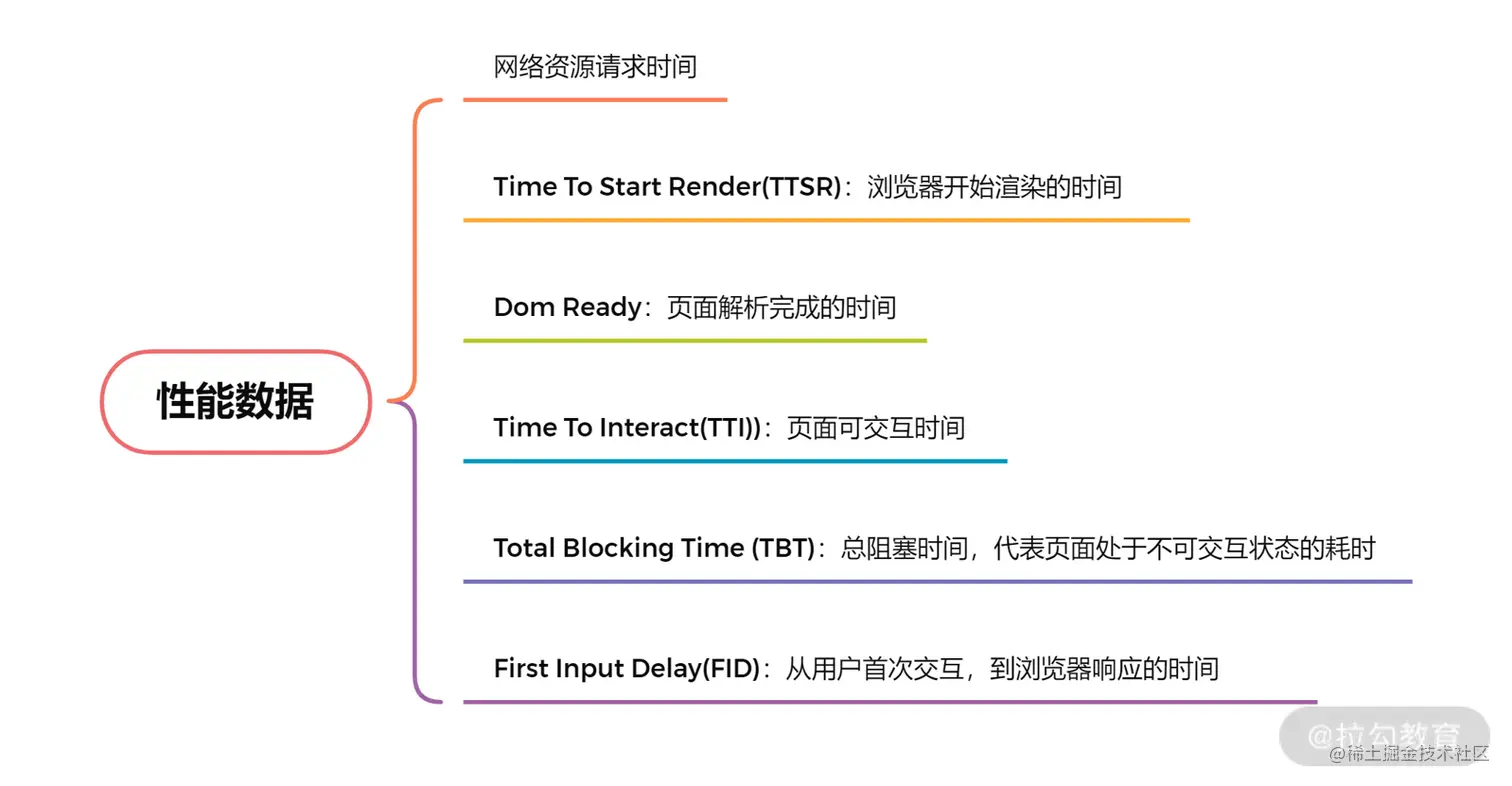 性能数据

网络资源请求时间

Time To Start Render(TTSR)：浏览器开始渲染的时间

Dom Ready：页面解析完成的时间

Time To Interact(TTI))：页面可交互时间

Total Blocking Time (TBT)：总阻塞时间，代表页面处于不可交互状态的耗时

First Input Delay(FID)：从用户首次交互，到浏览器响应的时间

@拉勾教育
@稀土掘金技术社区